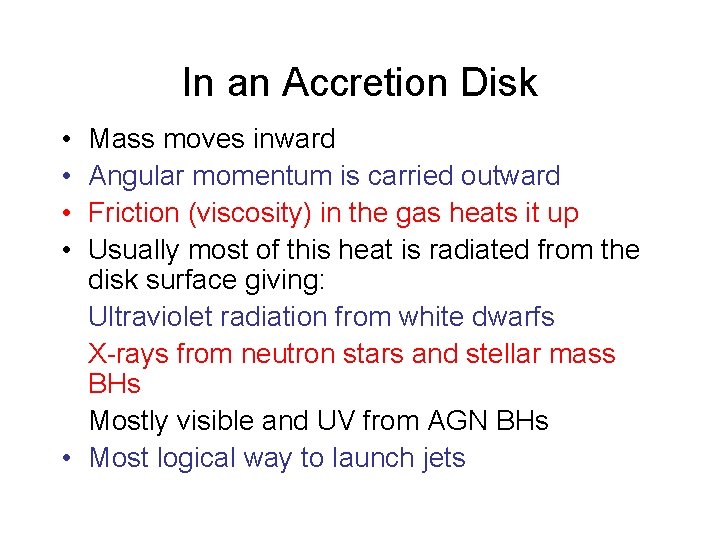 In an Accretion Disk

• Mass moves inward
• Angular momentum is carried outward
• Friction (viscosity) in the gas heats it up
• Usually most of this heat is radiated from the disk surface giving:

Ultraviolet radiation from white dwarfs

X-rays from neutron stars and stellar mass BHs

Mostly visible and UV from AGN BHs

• Most logical way to launch jets